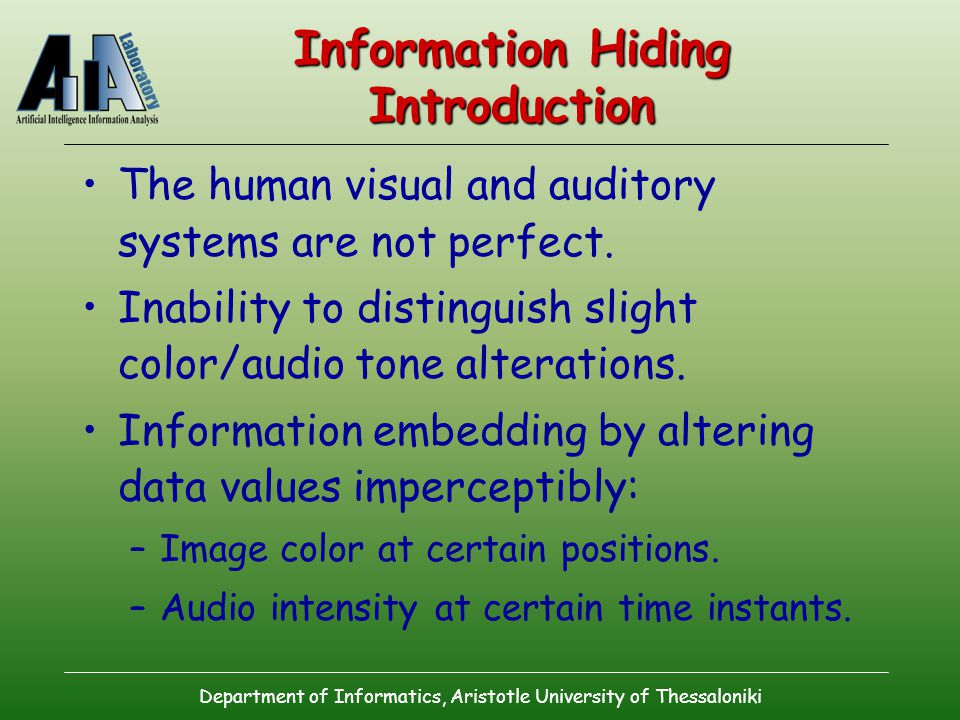 AIIA Laboratory
Artificial Intelligence Information Analysis

Information Hiding
Introduction

• The human visual and auditory systems are not perfect.
• Inability to distinguish slight color/audio tone alterations.
• Information embedding by altering data values imperceptibly:
– Image color at certain positions.
– Audio intensity at certain time instants.

Department of Informatics, Aristotle University of Thessaloniki